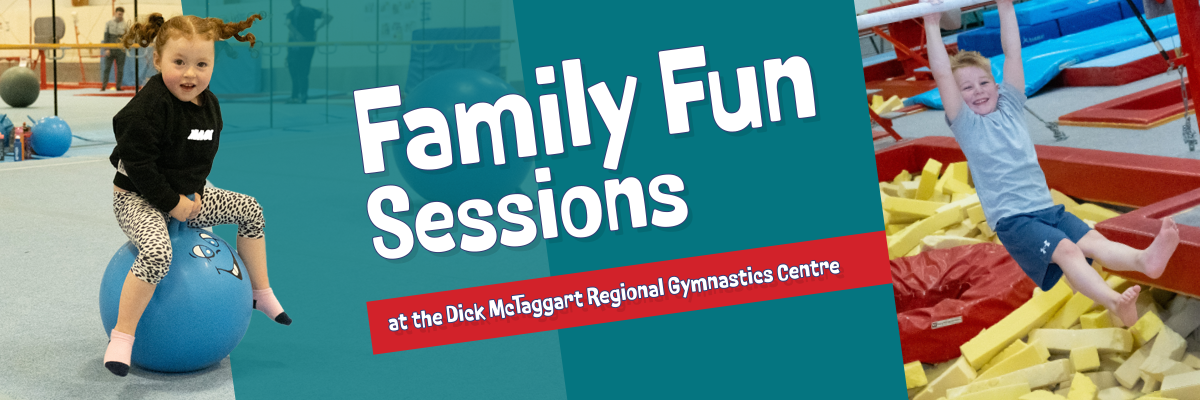 Family Fun Sessions

at the Dick McTaggart Regional Gymnastics Centre